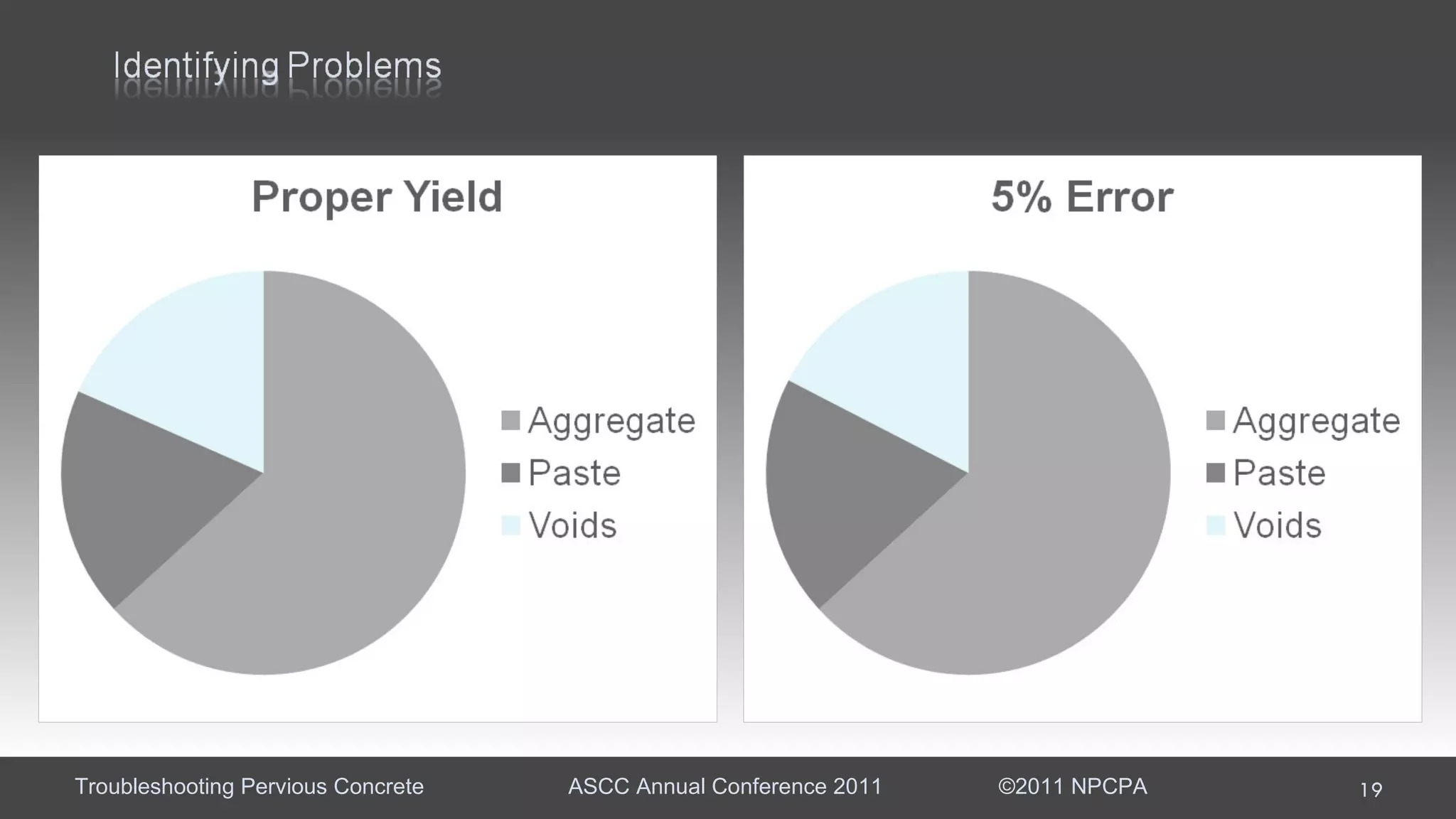 Identifying Problems

Proper Yield

Aggregate
Paste
Voids

5% Error

Aggregate
Paste
Voids

Troubleshooting Pervious Concrete
ASCC Annual Conference 2011
©2011 NPCPA
19